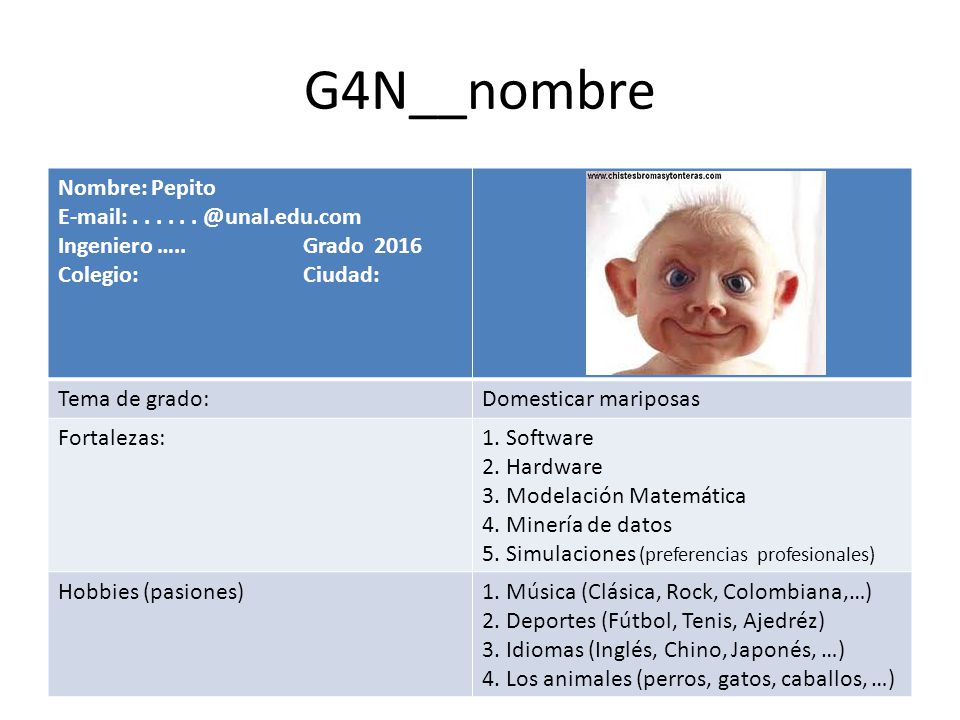 G4N__nombre

| Nombre: Pepito<br>E-mail: . . . . . . @unal.edu.com<br>Ingeniero ….. Grado 2016<br>Colegio: Ciudad: | www.chistesbromasytonteras.com |
|---|---|
| Tema de grado: | Domesticar mariposas |
| Fortalezas: | 1. Software<br>2. Hardware<br>3. Modelación Matemática<br>4. Minería de datos<br>5. Simulaciones (preferencias profesionales) |
| Hobbies (pasiones) | 1. Música (Clásica, Rock, Colombiana,…)<br>2. Deportes (Fútbol, Tenis, Ajedréz)<br>3. Idiomas (Inglés, Chino, Japonés, …)<br>4. Los animales (perros, gatos, caballos, …) |